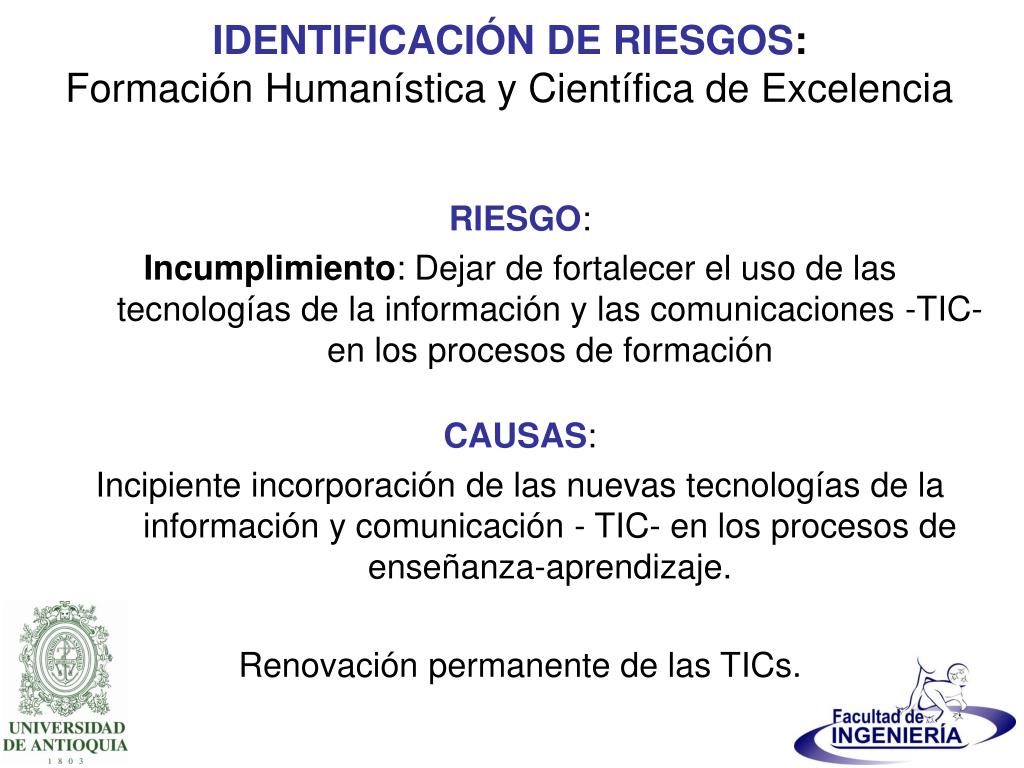 IDENTIFICACIÓN DE RIESGOS:
Formación Humanística y Científica de Excelencia

RIESGO:
Incumplimiento: Dejar de fortalecer el uso de las tecnologías de la información y las comunicaciones -TIC- en los procesos de formación

CAUSAS:
Incipiente incorporación de las nuevas tecnologías de la información y comunicación - TIC- en los procesos de enseñanza-aprendizaje.

Renovación permanente de las TICs.

UNIVERSIDAD DE ANTIOQUIA
1 8 0 3

Facultad de INGENIERÍA